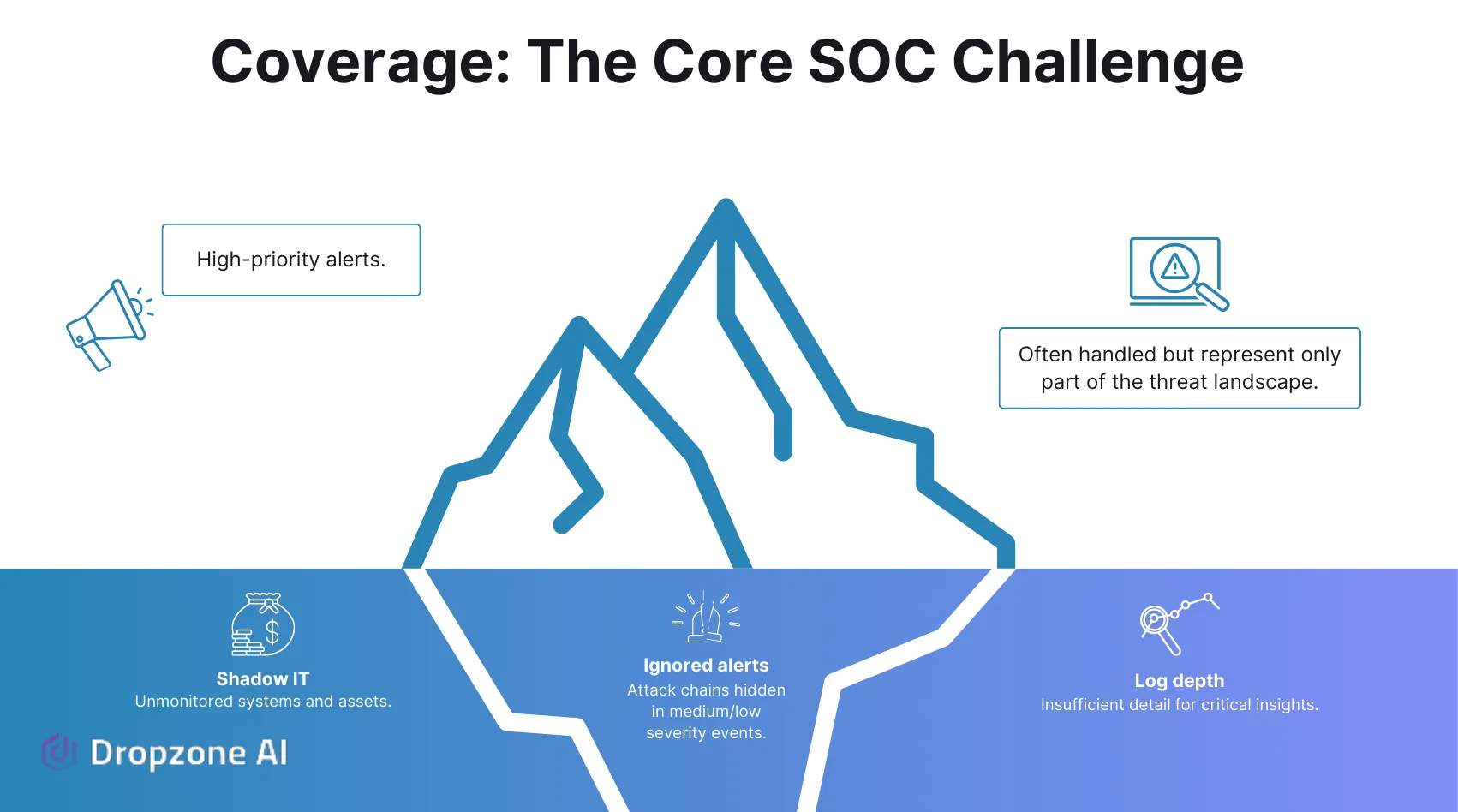 Coverage: The Core SOC Challenge

High-priority alerts.

Often handled but represent only part of the threat landscape.

Shadow IT
Unmonitored systems and assets.

Ignored alerts
Attack chains hidden in medium/low severity events.

Log depth
Insufficient detail for critical insights.

Dropzone AI